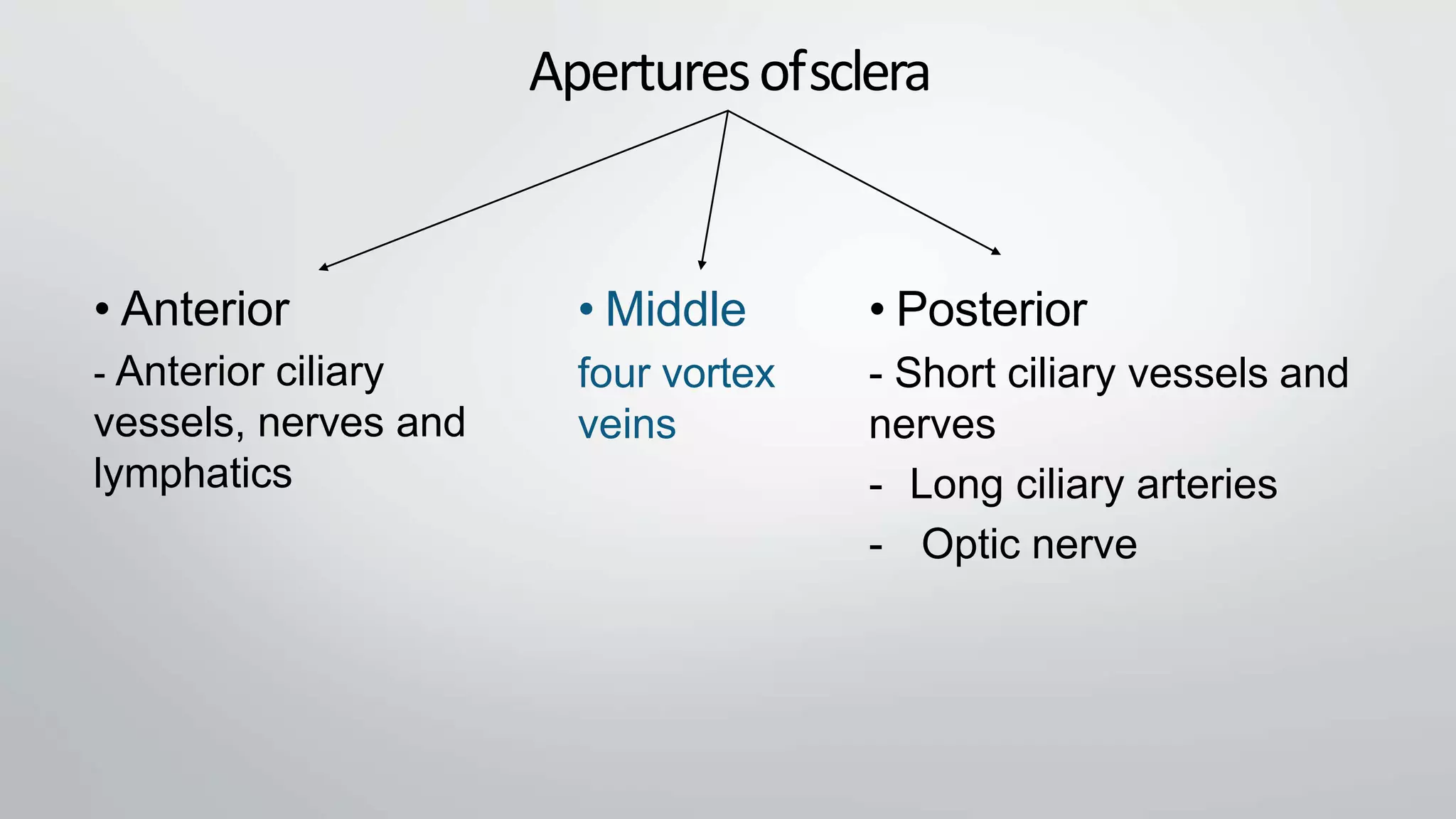 Apertures of sclera

• Anterior

- Anterior ciliary vessels, nerves and lymphatics

• Middle

four vortex veins

• Posterior

- Short ciliary vessels and nerves

- Long ciliary arteries

- Optic nerve